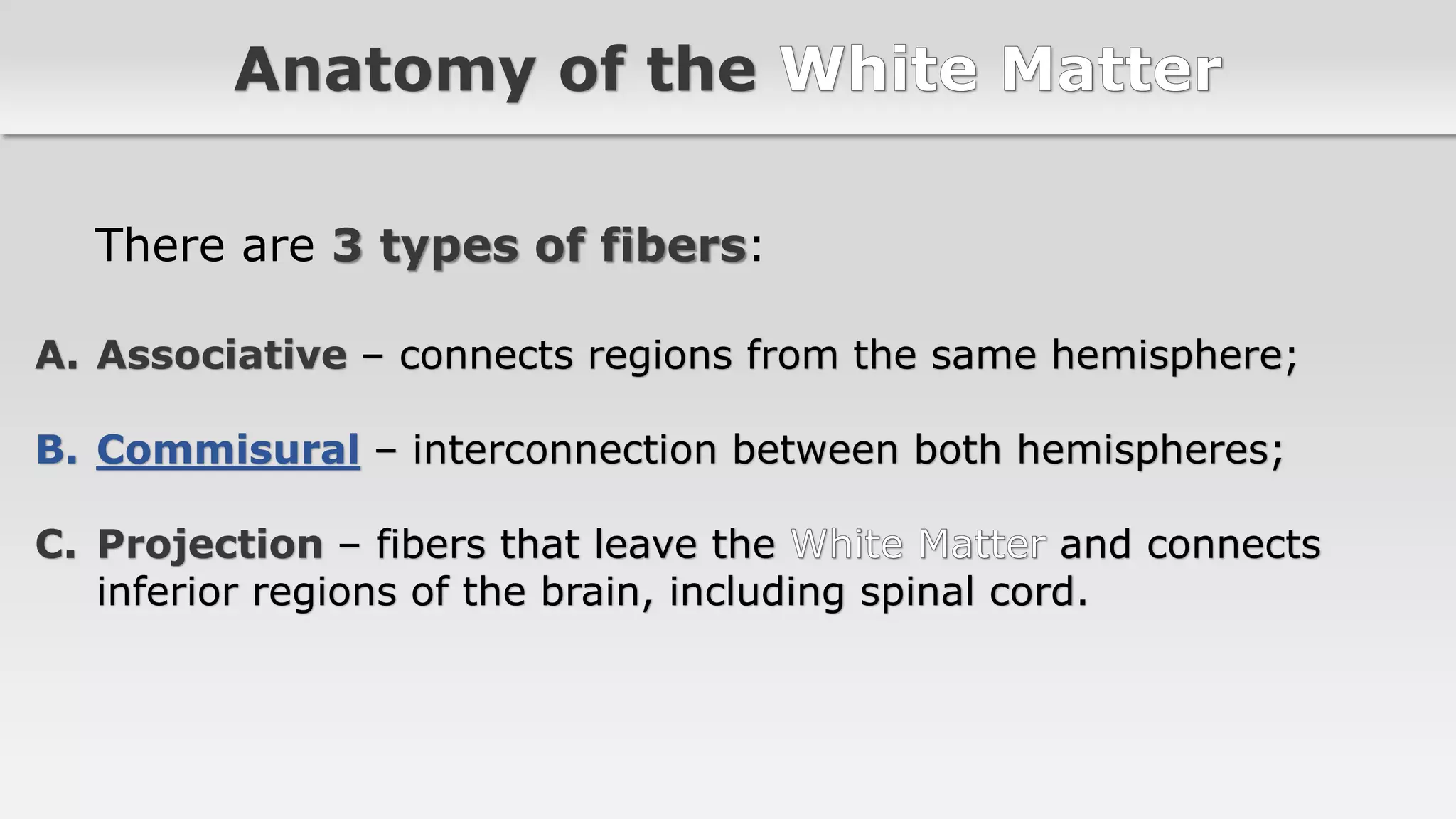 Anatomy of the White Matter

There are 3 types of fibers:

A. Associative – connects regions from the same hemisphere;

B. Commisural – interconnection between both hemispheres;

C. Projection – fibers that leave the White Matter and connects inferior regions of the brain, including spinal cord.